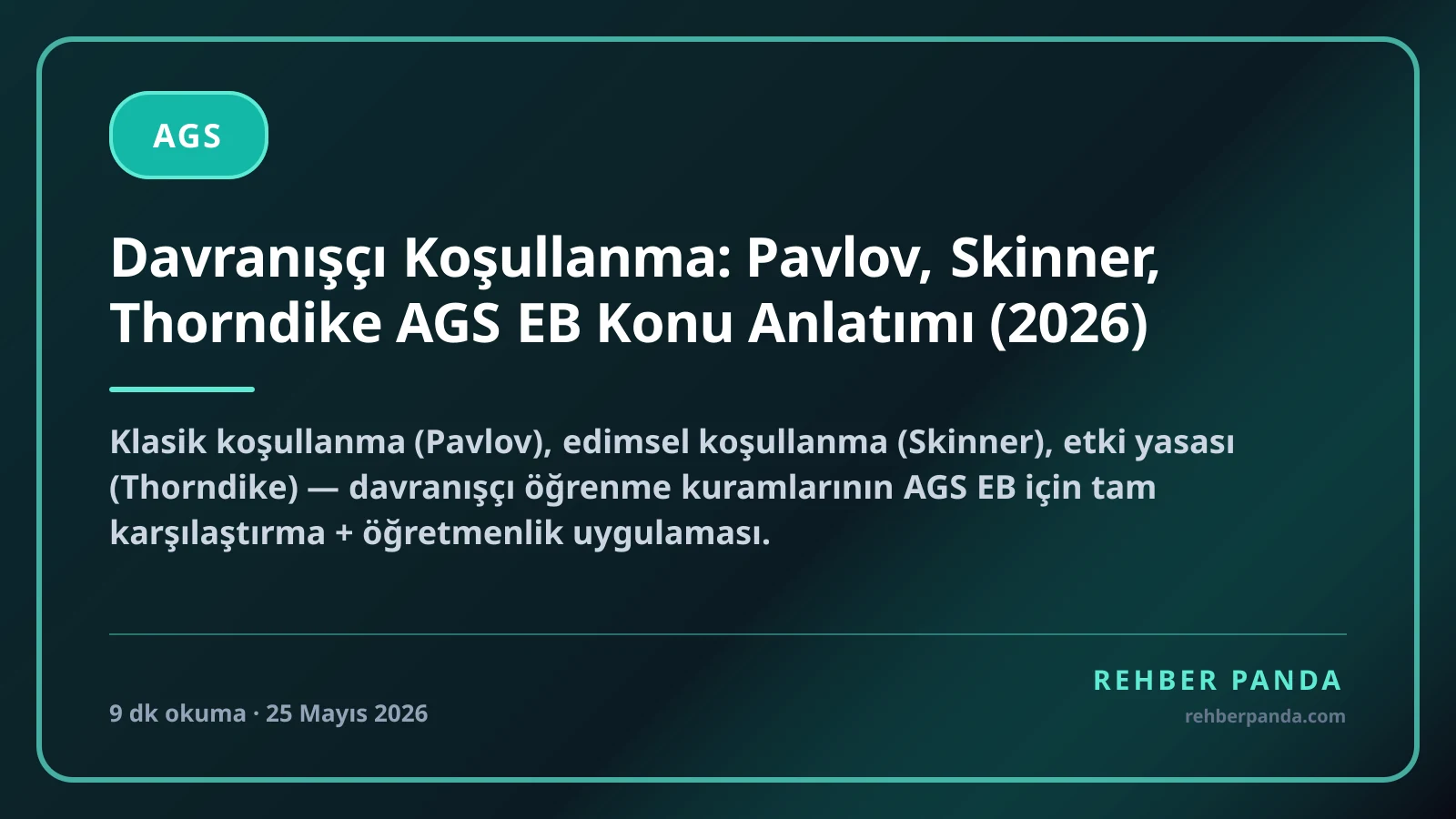 AGS

Davranışçı Koşullanma: Pavlov, Skinner, Thorndike AGS EB Konu Anlatımı (2026)

Klasik koşullanma (Pavlov), edimsel koşullanma (Skinner), etki yasası (Thorndike) — davranışçı öğrenme kuramlarının AGS EB için tam karşılaştırma + öğretmenlik uygulaması.

9 dk okuma · 25 Mayıs 2026

REHBER PANDA
rehberpanda.com